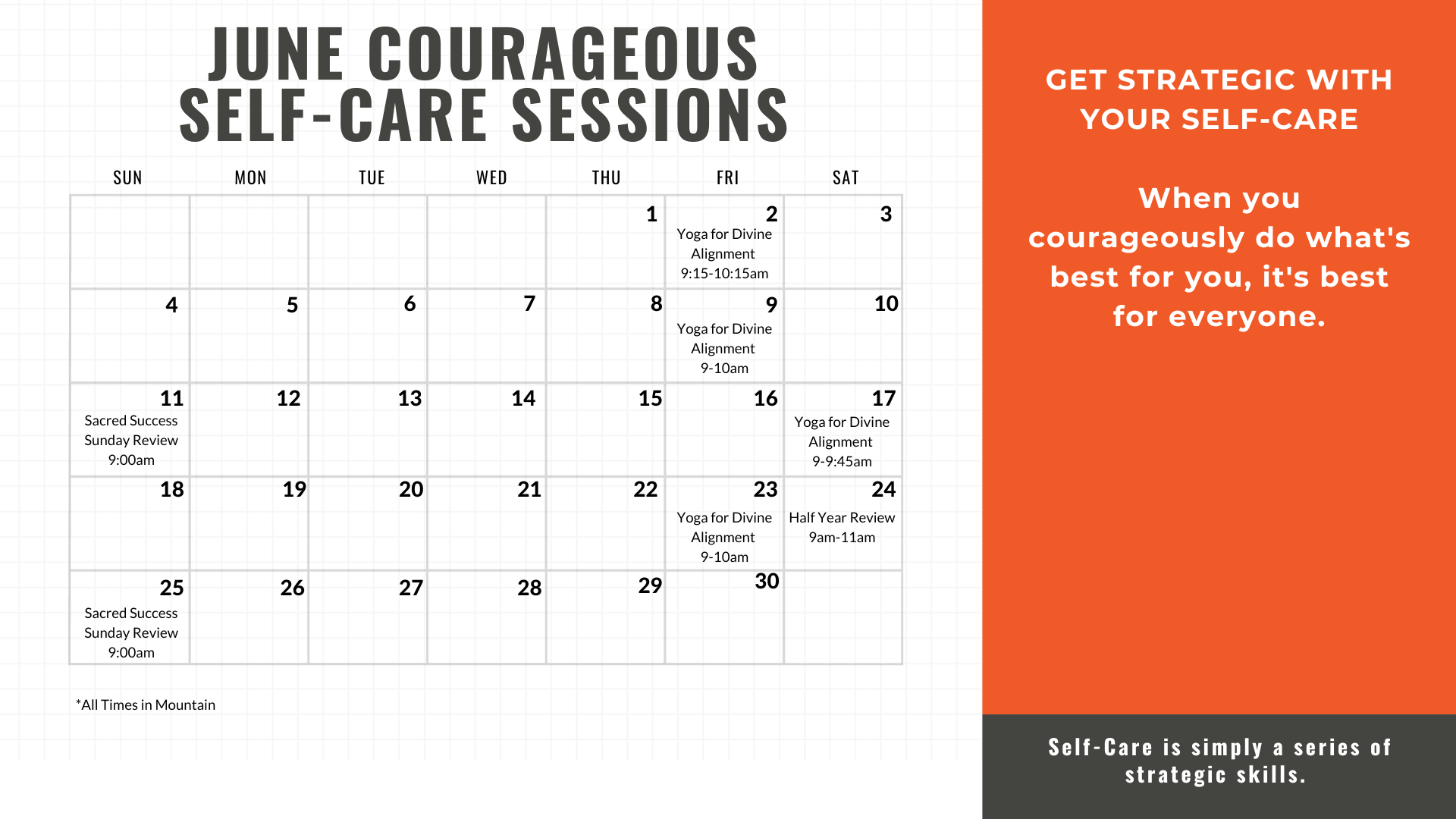 JUNE COURAGEOUS SELF-CARE SESSIONS

| SUN | MON | TUE | WED | THU | FRI | SAT |
|---|---|---|---|---|---|---|
| | | | | 1 | 2 Yoga for Divine Alignment 9:15-10:15am | 3 |
| 4 | 5 | 6 | 7 | 8 | 9 Yoga for Divine Alignment 9-10am | 10 |
| 11 Sacred Success Sunday Review 9:00am | 12 | 13 | 14 | 15 | 16 | 17 Yoga for Divine Alignment 9-9:45am |
| 18 | 19 | 20 | 21 | 22 | 23 Yoga for Divine Alignment 9-10am | 24 Half Year Review 9am-11am |
| 25 Sacred Success Sunday Review 9:00am | 26 | 27 | 28 | 29 | 30 | |

*All Times in Mountain

GET STRATEGIC WITH YOUR SELF-CARE

When you courageously do what's best for you, it's best for everyone.

Self-Care is simply a series of strategic skills.